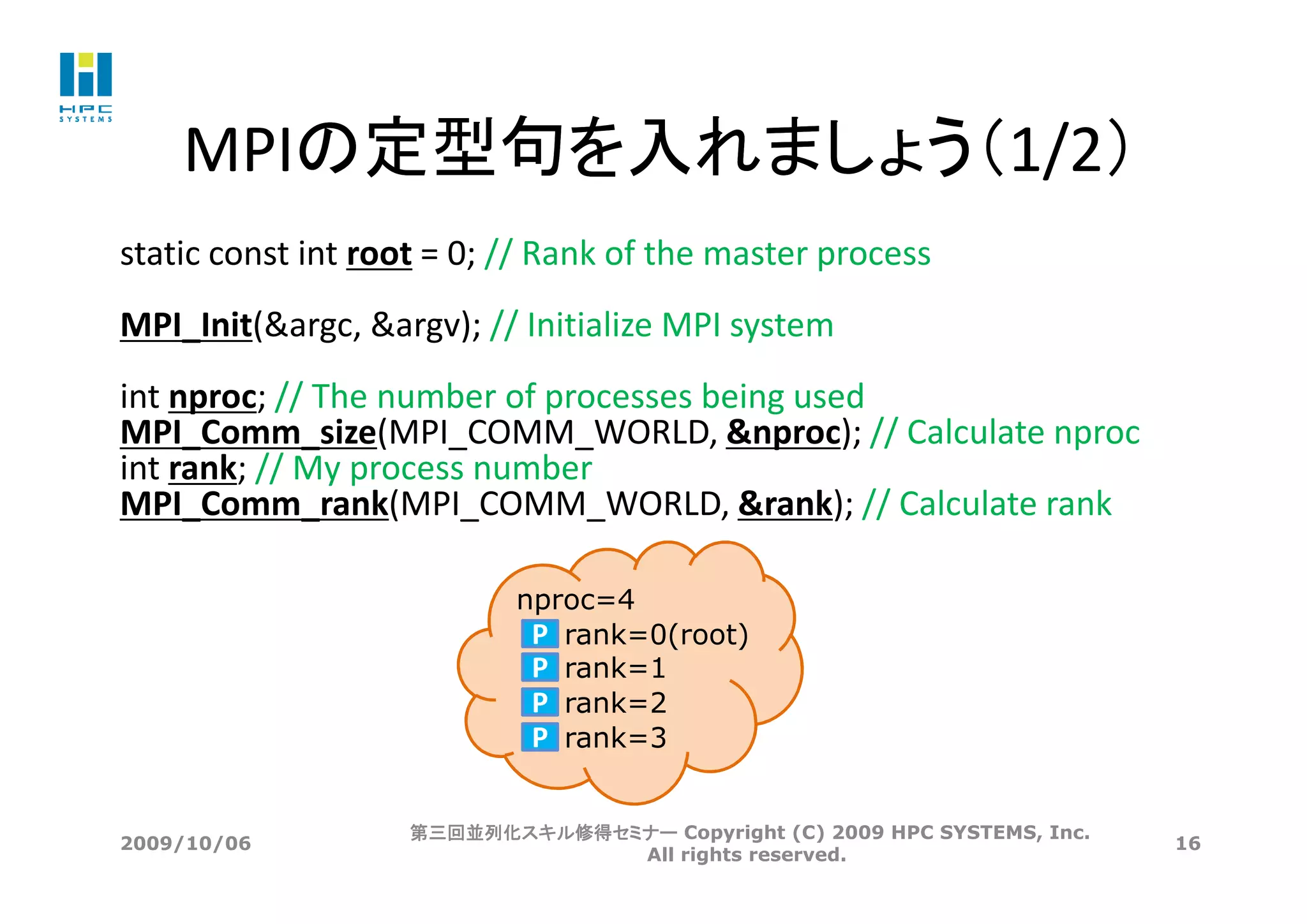 HPC SYSTEMS

MPIの定型句を入れましょう(1/2)

static const int root = 0; // Rank of the master process

MPI_Init(&argc, &argv); // Initialize MPI system

int nproc; // The number of processes being used
MPI_Comm_size(MPI_COMM_WORLD, &nproc); // Calculate nproc
int rank; // My process number
MPI_Comm_rank(MPI_COMM_WORLD, &rank); // Calculate rank

nproc=4
P rank=0(root)
P rank=1
P rank=2
P rank=3

2009/10/06

第三回並列化スキル修得セミナー Copyright (C) 2009 HPC SYSTEMS, Inc. All rights reserved.

16